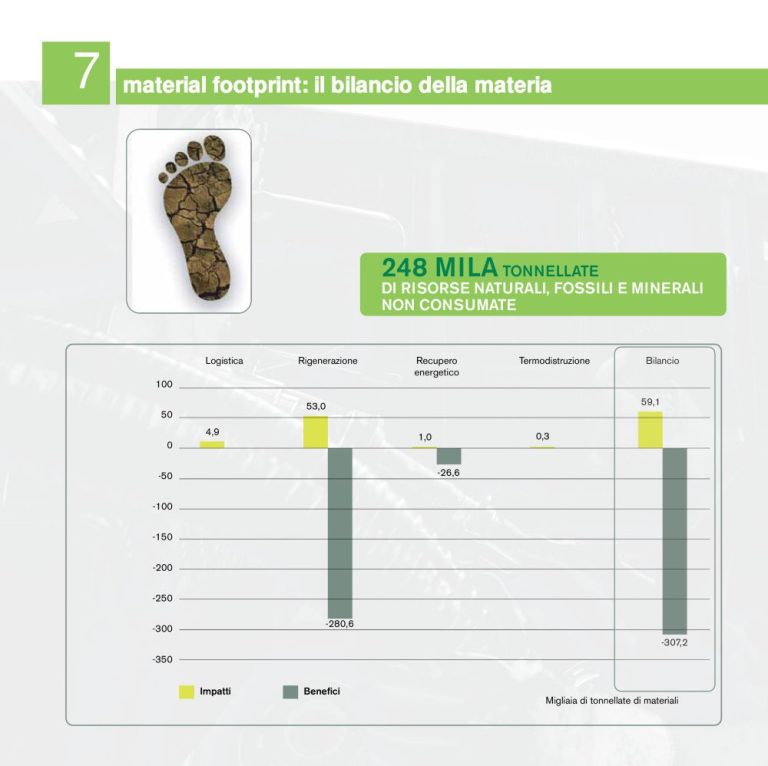 7

material footprint: il bilancio della materia

248 MILA TONNELLATE
DI RISORSE NATURALI, FOSSILI E MINERALI
NON CONSUMATE

Logistica
Rigenerazione
Recupero energetico
Termodistruzione
Bilancio

100
50
0
-50
-100
-150
-200
-250
-300
-350

4,9
53,0
-280,6
1,0
-26,6
0,3
59,1
-307,2

Impatti
Benefici

Migliaia di tonnellate di materiali